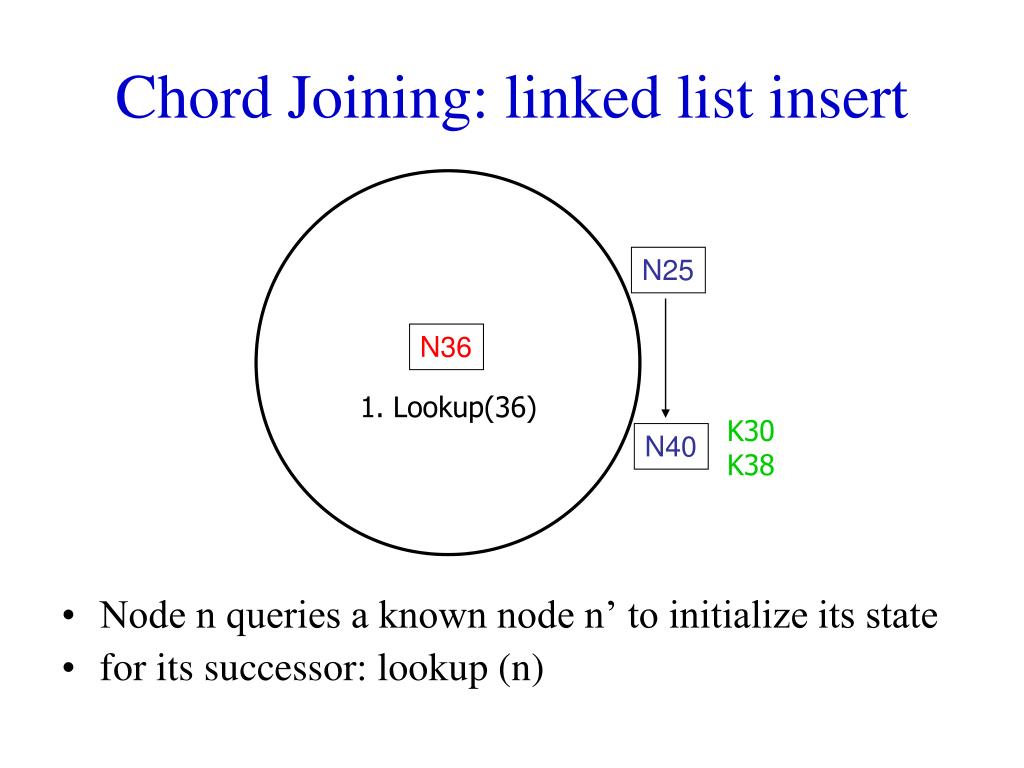 Chord Joining: linked list insert

N25

N36

1. Lookup(36)

N40

K30
K38

• Node n queries a known node n’ to initialize its state
• for its successor: lookup (n)